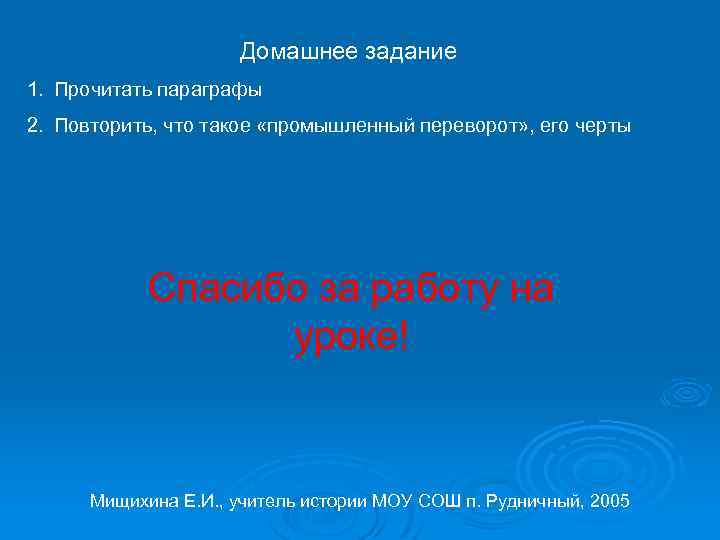 Домашнее задание

1. Прочитать параграфы

2. Повторить, что такое «промышленный переворот», его черты

Спасибо за работу на уроке!

Мищихина Е.И., учитель истории МОУ СОШ п. Рудничный, 2005